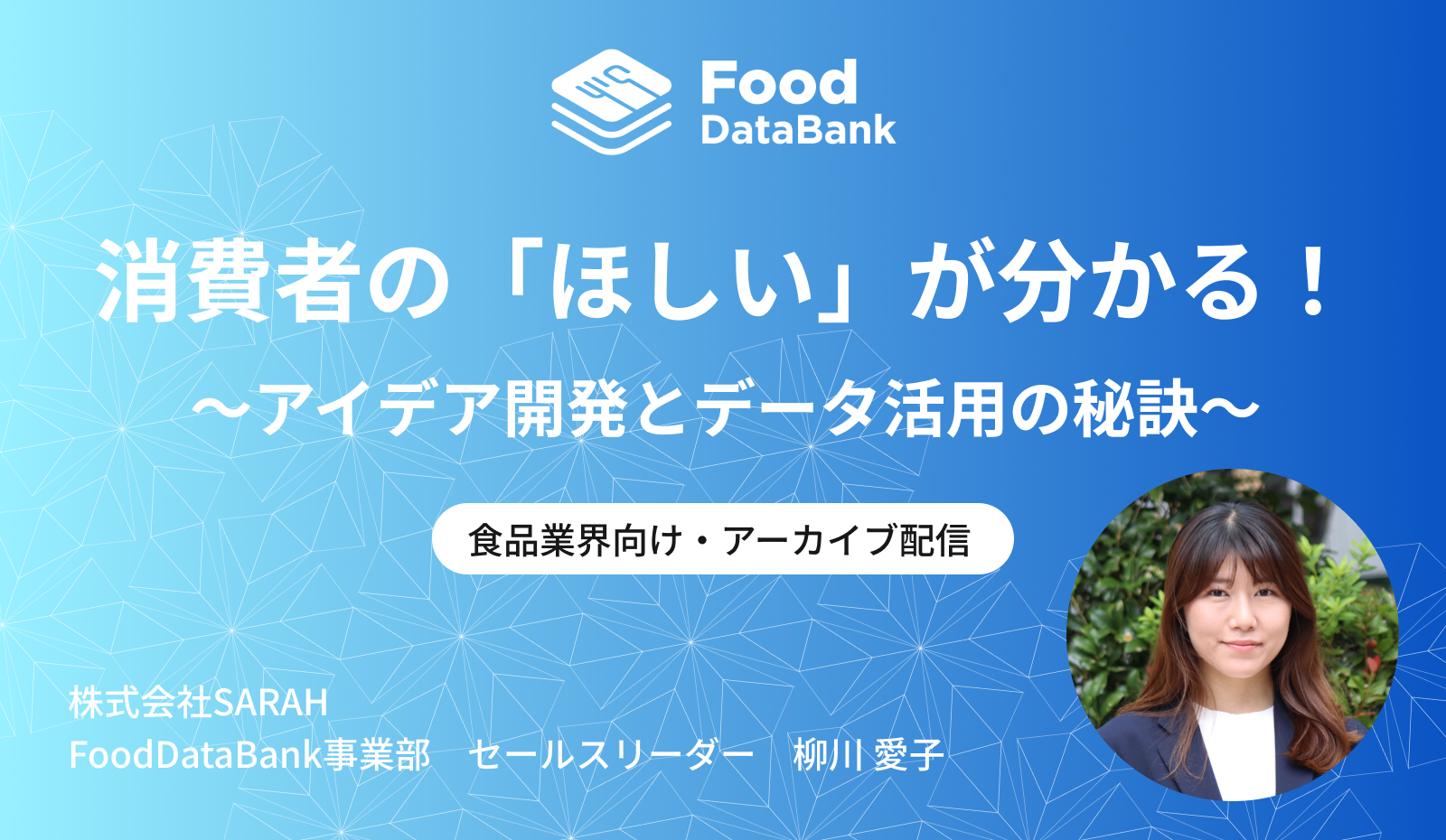 Food DataBank

消費者の「ほしい」が分かる！
〜アイデア開発とデータ活用の秘訣〜

食品業界向け・アーカイブ配信

株式会社SARAH
FoodDataBank事業部　セールスリーダー　柳川 愛子